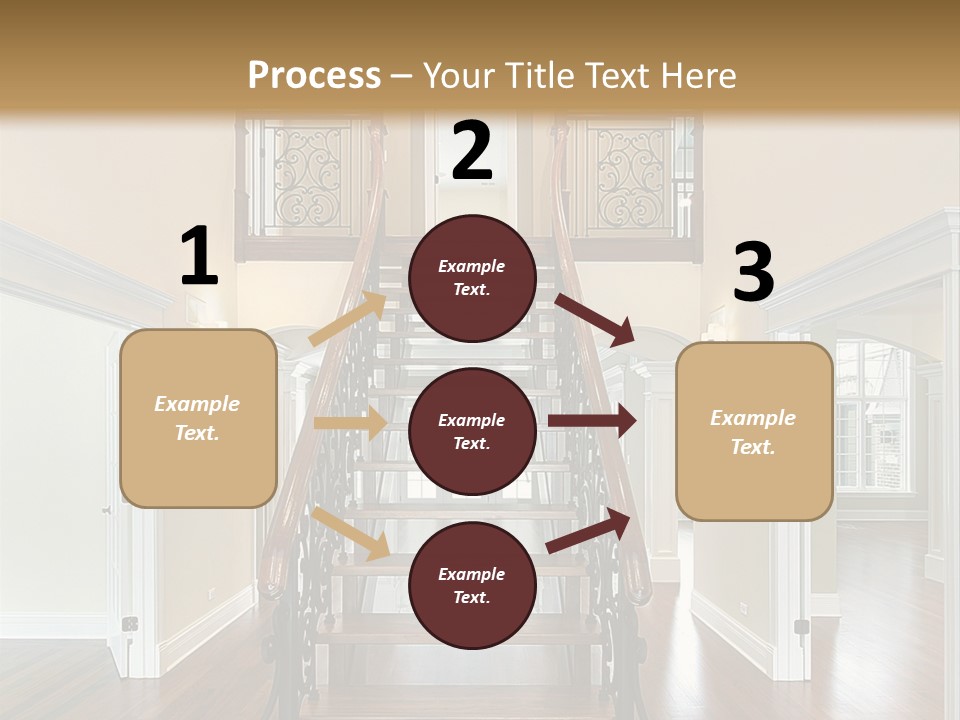 Process – Your Title Text Here

1

Example Text.

2

Example Text.

Example Text.

Example Text.

3

Example Text.